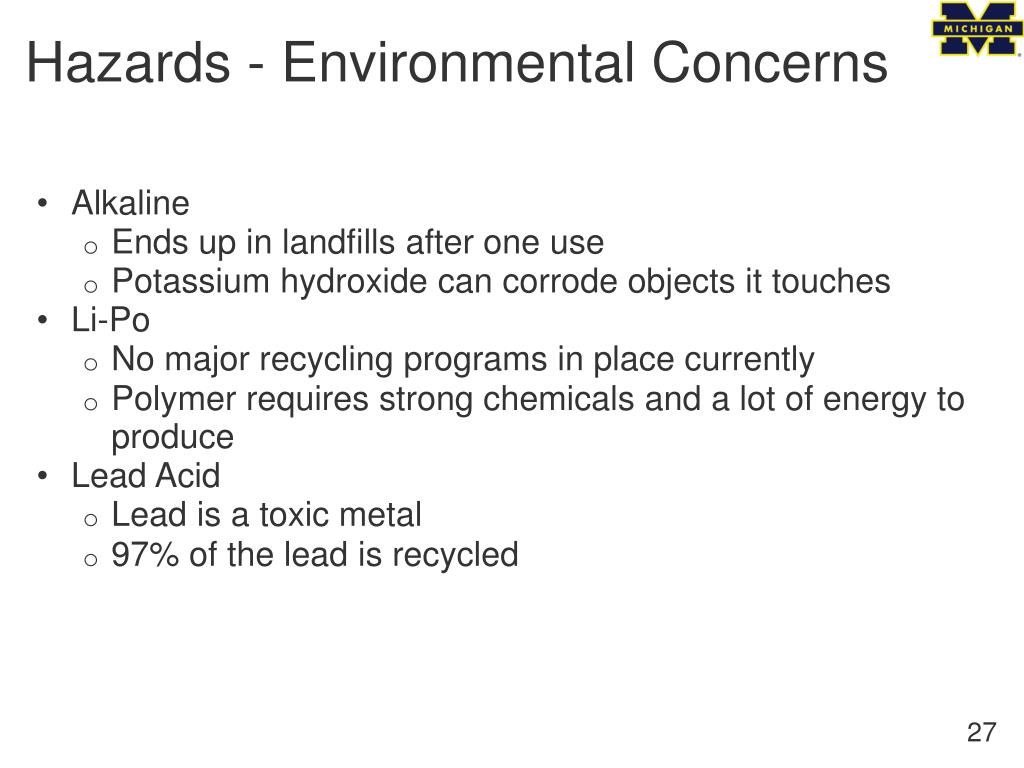 Hazards - Environmental Concerns

MICHIGAN

• Alkaline
  o Ends up in landfills after one use
  o Potassium hydroxide can corrode objects it touches
• Li-Po
  o No major recycling programs in place currently
  o Polymer requires strong chemicals and a lot of energy to produce
• Lead Acid
  o Lead is a toxic metal
  o 97% of the lead is recycled

27